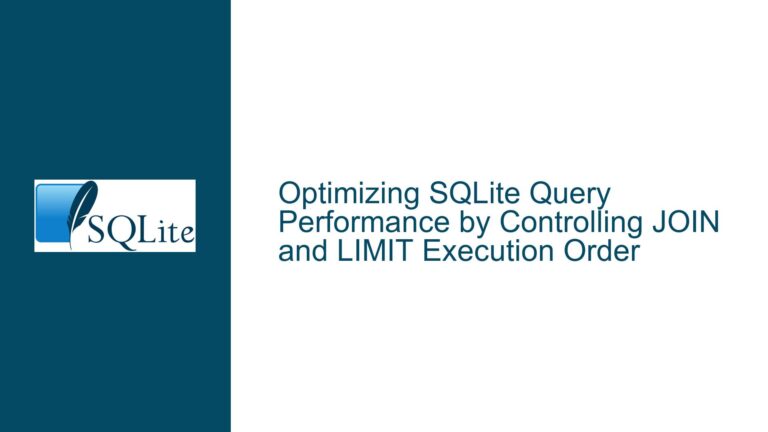 SQLite

Optimizing SQLite Query Performance by Controlling JOIN and LIMIT Execution Order